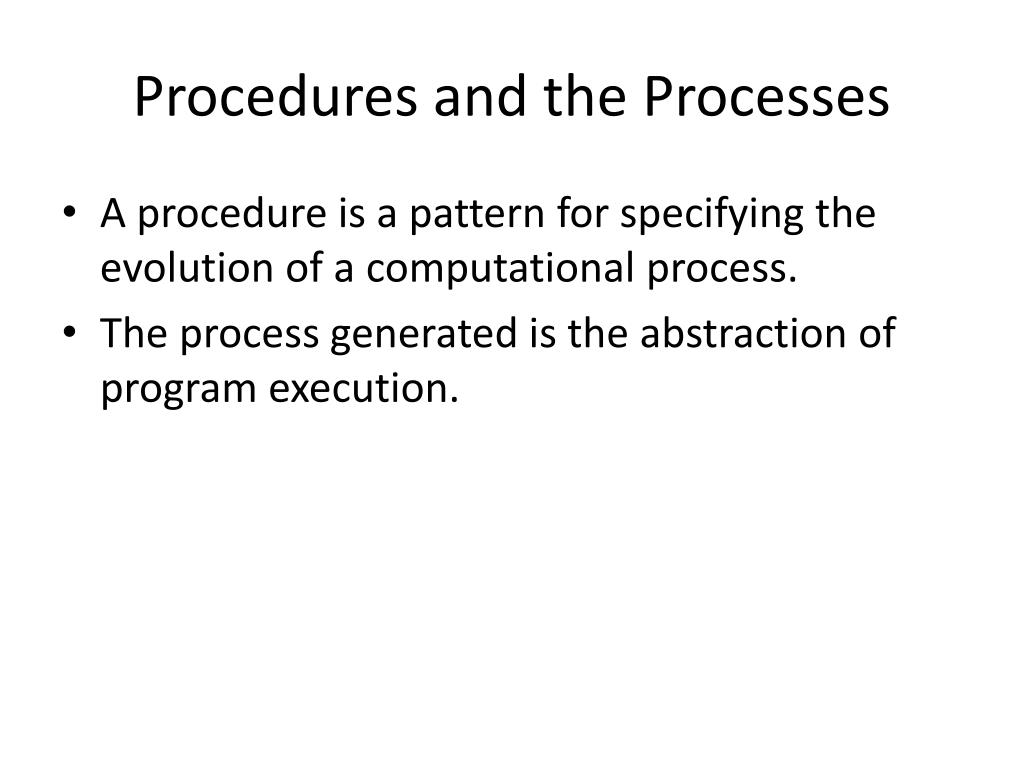 Procedures and the Processes

• A procedure is a pattern for specifying the evolution of a computational process.
• The process generated is the abstraction of program execution.